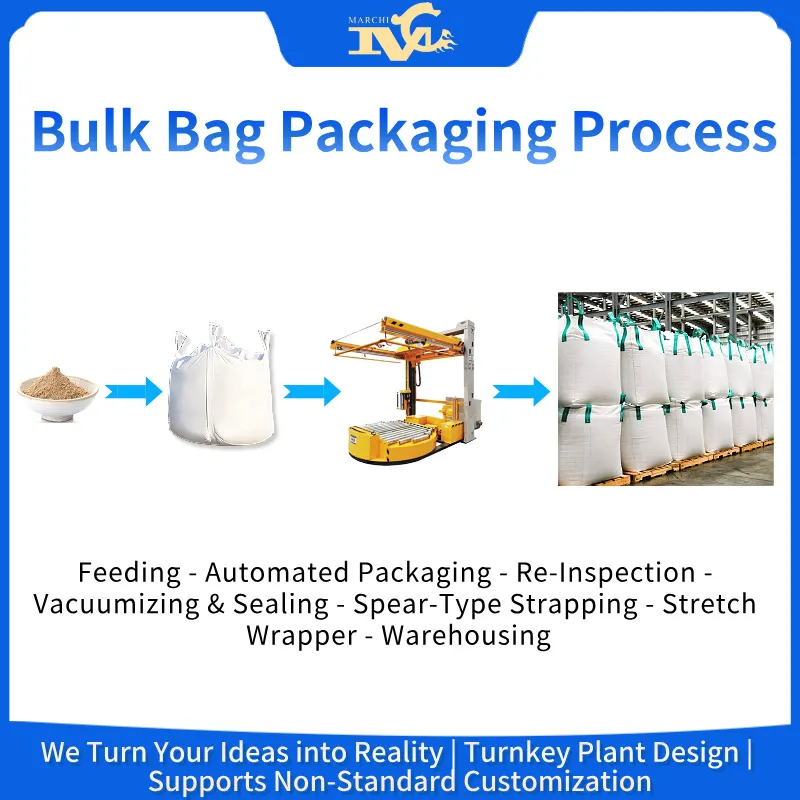 MARCHI

Bulk Bag Packaging Process

Feeding - Automated Packaging - Re-Inspection - Vacuumizing & Sealing - Spear-Type Strapping - Stretch Wrapper - Warehousing

We Turn Your Ideas into Reality | Turnkey Plant Design | Supports Non-Standard Customization